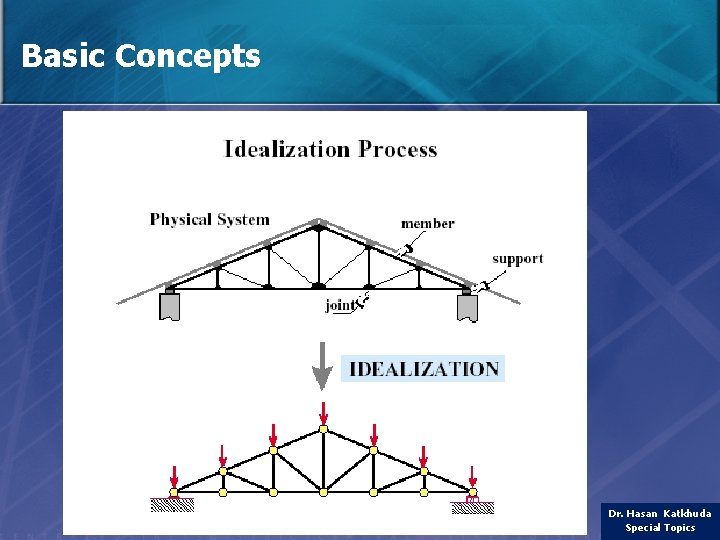 Basic Concepts

Idealization Process

Physical System

member

support

joint

IDEALIZATION

Dr. Hasan Katkhuda
Special Topics